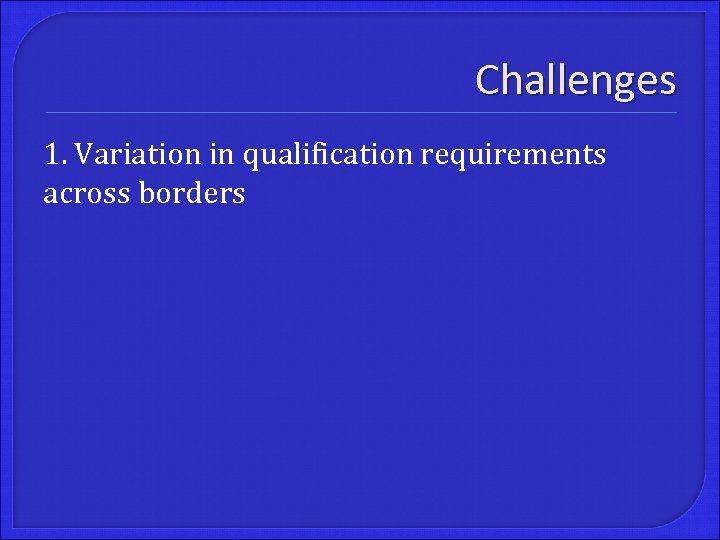 Challenges

1. Variation in qualification requirements across borders